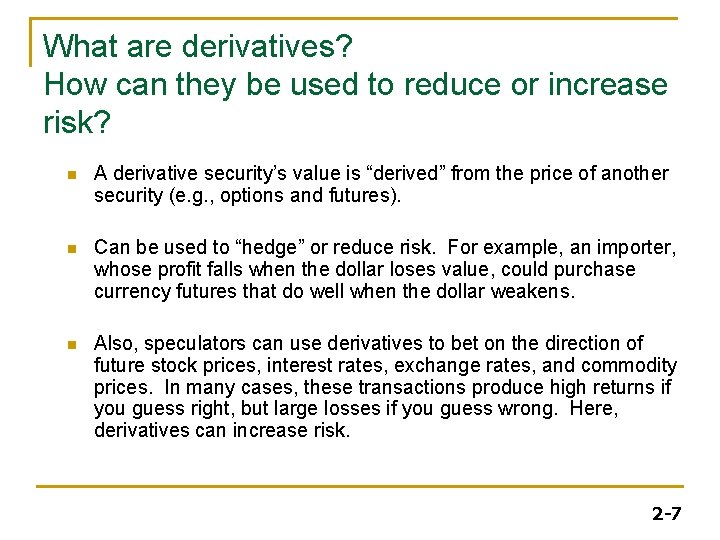 What are derivatives?
How can they be used to reduce or increase risk?

A derivative security's value is "derived" from the price of another security (e.g., options and futures).

Can be used to "hedge" or reduce risk. For example, an importer, whose profit falls when the dollar loses value, could purchase currency futures that do well when the dollar weakens.

Also, speculators can use derivatives to bet on the direction of future stock prices, interest rates, exchange rates, and commodity prices. In many cases, these transactions produce high returns if you guess right, but large losses if you guess wrong. Here, derivatives can increase risk.

2-7